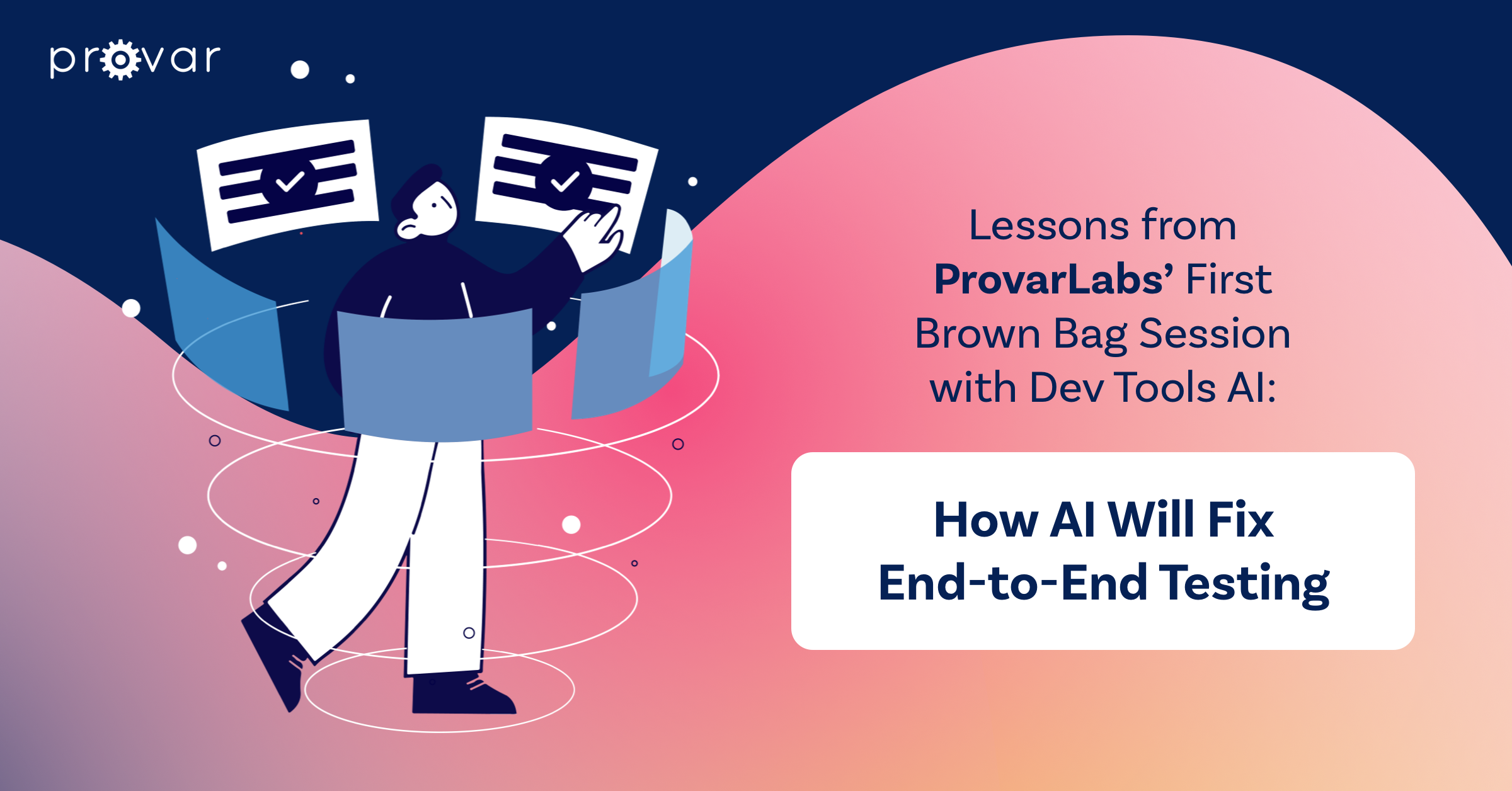 provar

Lessons from ProvarLabs' First Brown Bag Session with Dev Tools AI:

How AI Will Fix End-to-End Testing